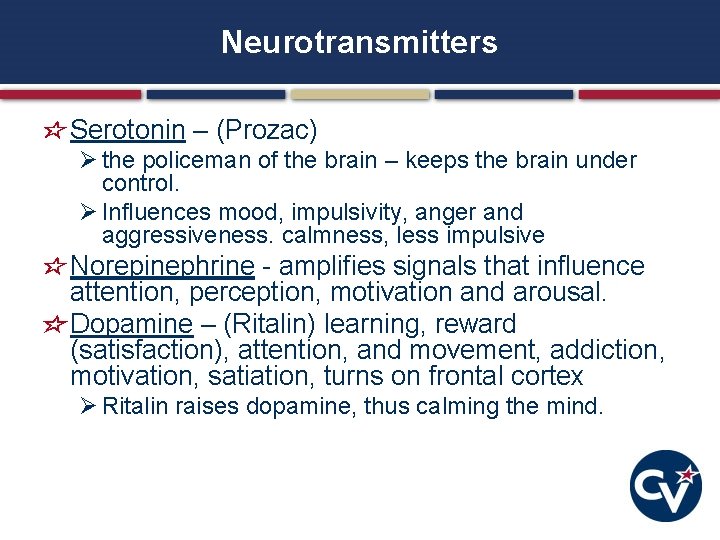 Neurotransmitters

Serotonin – (Prozac)

the policeman of the brain – keeps the brain under control.

Influences mood, impulsivity, anger and aggressiveness. calmness, less impulsive

Norepinephrine - amplifies signals that influence attention, perception, motivation and arousal.

Dopamine – (Ritalin) learning, reward (satisfaction), attention, and movement, addiction, motivation, satiation, turns on frontal cortex

Ritalin raises dopamine, thus calming the mind.

CV